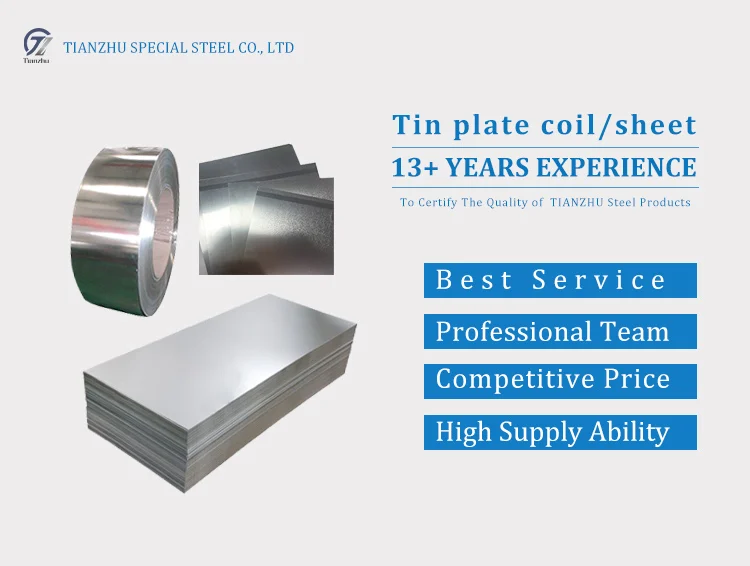 Tianzhu

TIANZHU SPECIAL STEEL CO., LTD

Tin plate coil/sheet

13+ YEARS EXPERIENCE

To Certify The Quality of TIANZHU Steel Products

Best Service

Professional Team

Competitive Price

High Supply Ability